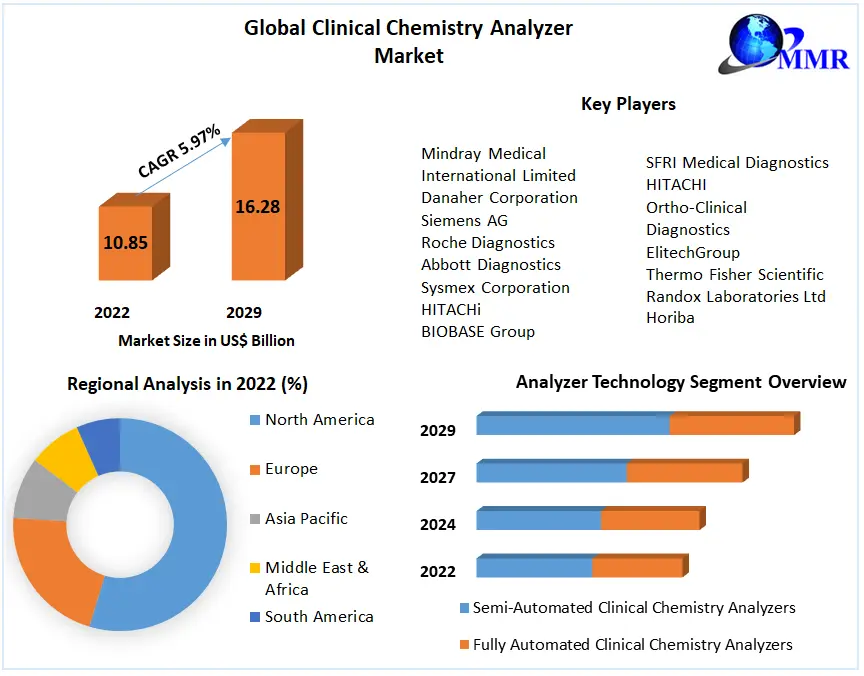 Global Clinical Chemistry Analyzer Market

MMR

CAGR 5.97%

10.85

16.28

2022

2029

Market Size in US$ Billion

Key Players

Mindray Medical International Limited
Danaher Corporation
Siemens AG
Roche Diagnostics
Abbott Diagnostics
Sysmex Corporation
HITACHi
BIOBASE Group

SFRI Medical Diagnostics
HITACHI
Ortho-Clinical Diagnostics
ElitechGroup
Thermo Fisher Scientific
Randox Laboratories Ltd
Horiba

Regional Analysis in 2022 (%)

North America
Europe
Asia Pacific
Middle East & Africa
South America

Analyzer Technology Segment Overview

2029
2027
2024
2022

Semi-Automated Clinical Chemistry Analyzers
Fully Automated Clinical Chemistry Analyzers